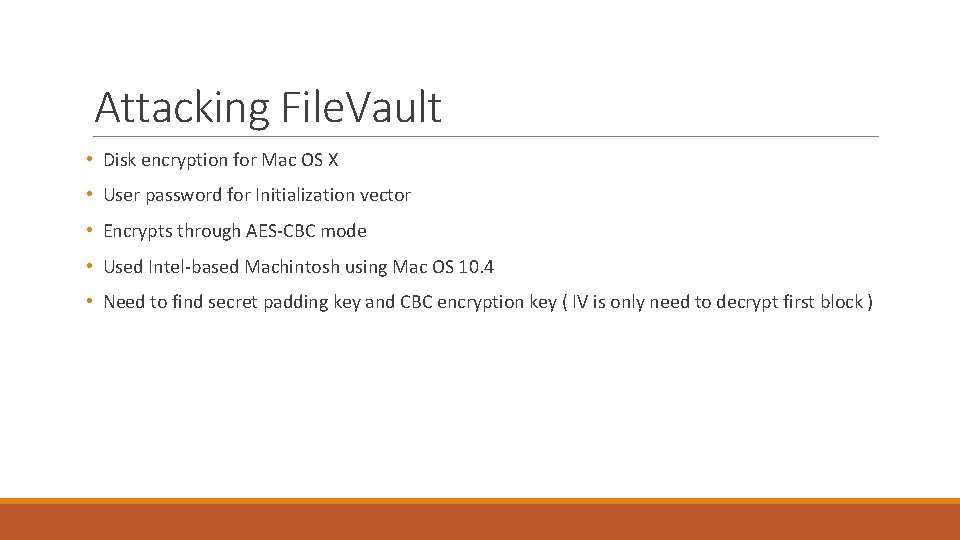 Attacking FileVault

• Disk encryption for Mac OS X
• User password for Initialization vector
• Encrypts through AES-CBC mode
• Used Intel-based Machintosh using Mac OS 10.4
• Need to find secret padding key and CBC encryption key ( IV is only need to decrypt first block )